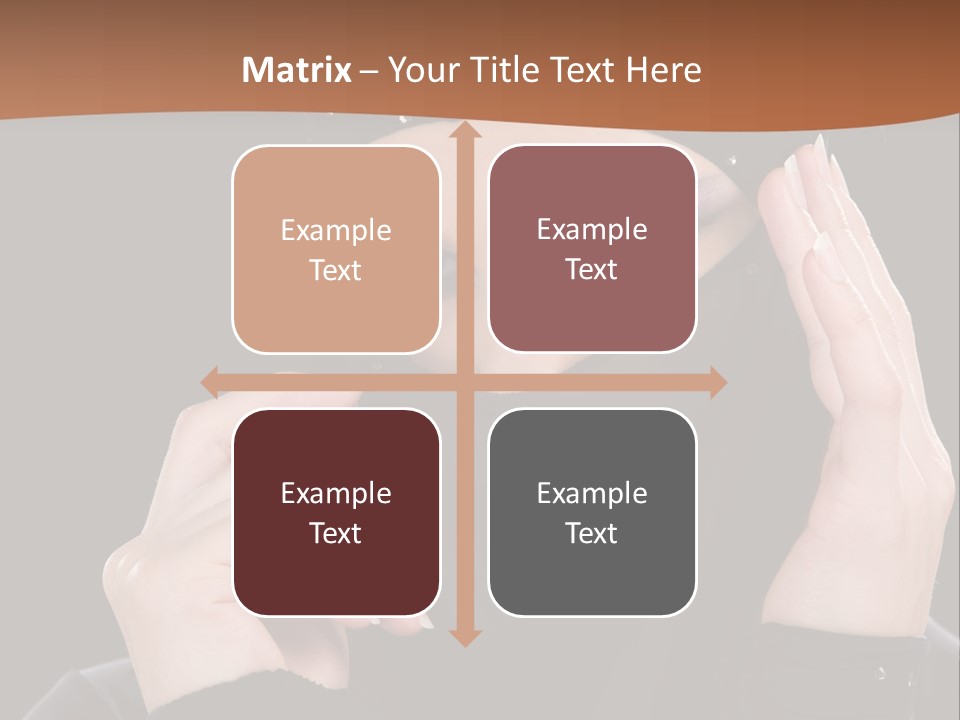 Matrix – Your Title Text Here

Example Text

Example Text

Example Text

Example Text